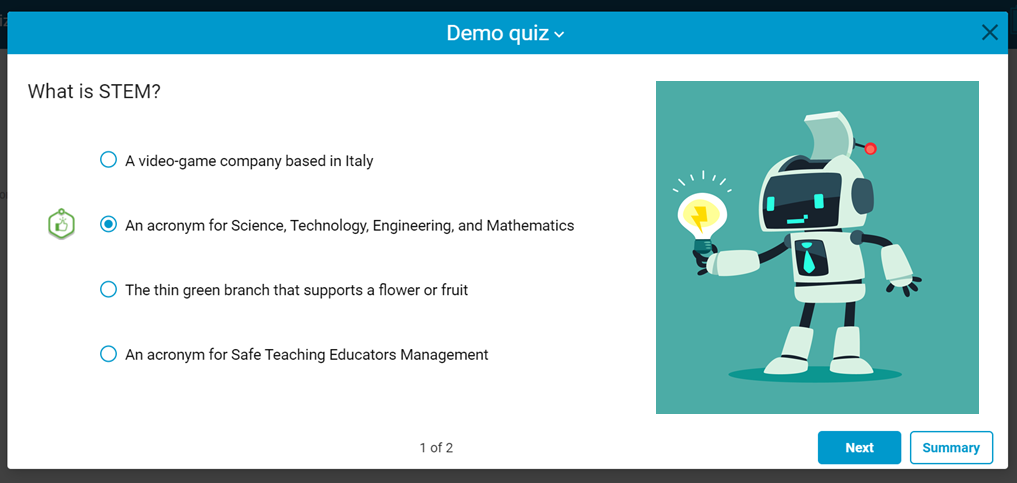 Demo quiz

What is STEM?

A video-game company based in Italy

An acronym for Science, Technology, Engineering, and Mathematics

The thin green branch that supports a flower or fruit

An acronym for Safe Teaching Educators Management

1 of 2

Next

Summary